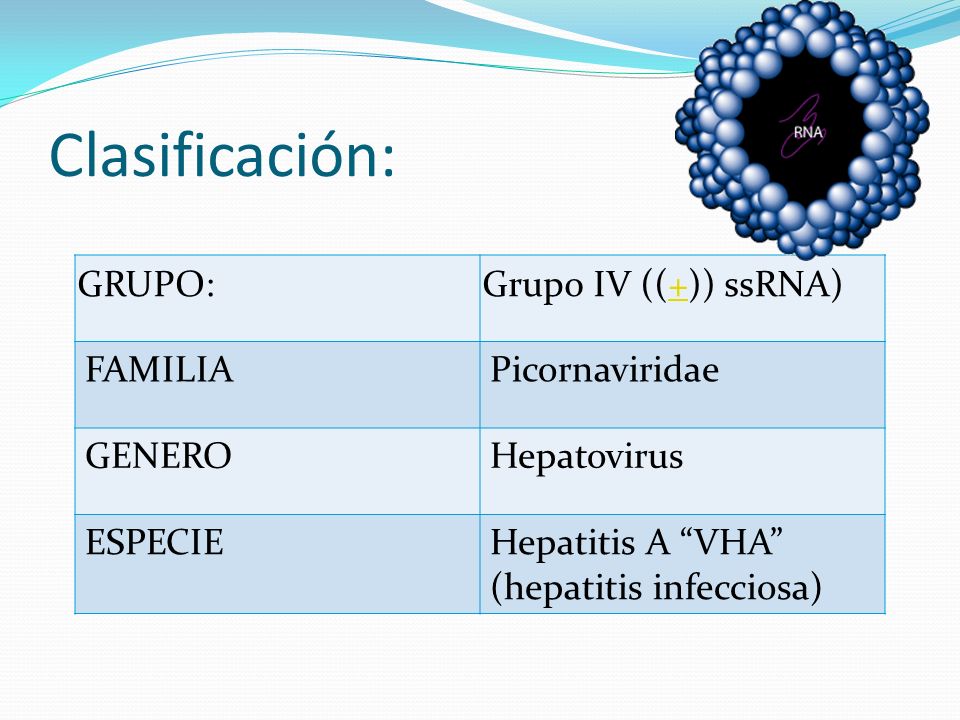 Clasificación:

RNA

| GRUPO: | Grupo IV ((+)) ssRNA) |
|---|---|
| FAMILIA | Picornaviridae |
| GENERO | Hepatovirus |
| ESPECIE | Hepatitis A “VHA” (hepatitis infecciosa) |